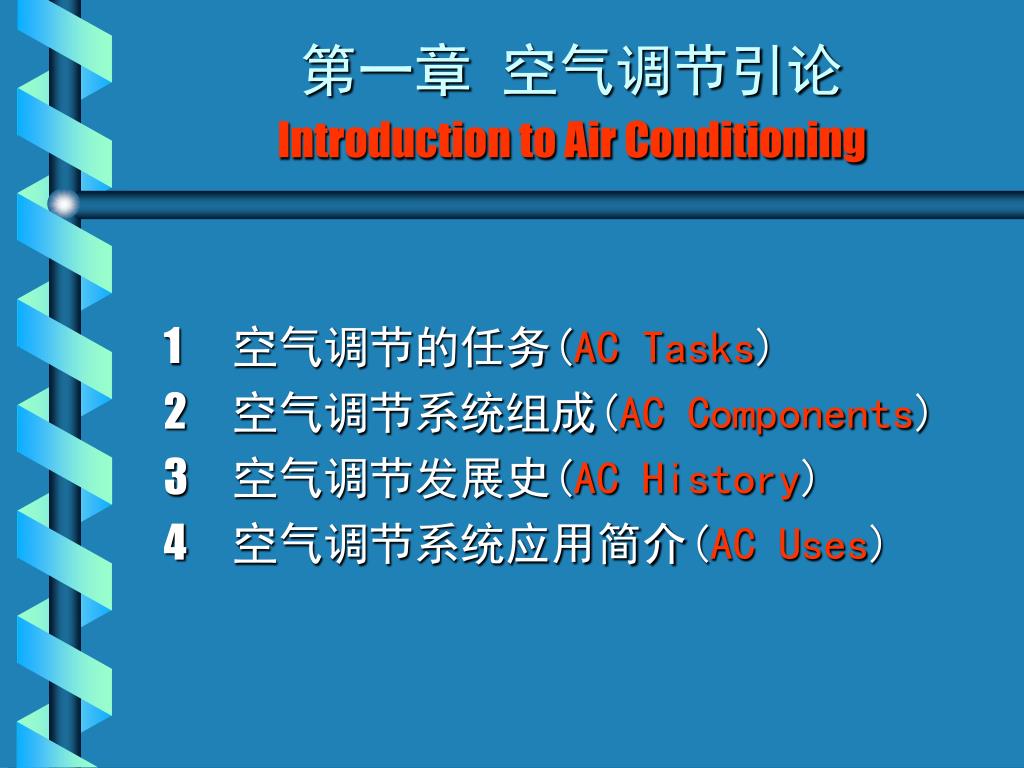 第一章 空气调节引论
Introduction to Air Conditioning

1 空气调节的任务(AC Tasks)
2 空气调节系统组成(AC Components)
3 空气调节发展史(AC History)
4 空气调节系统应用简介(AC Uses)